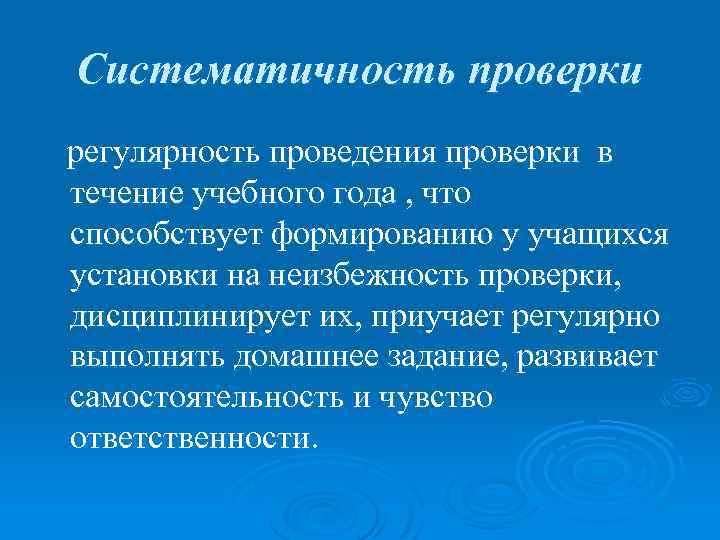 Систематичность проверки

регулярность проведения проверки в течение учебного года , что способствует формированию у учащихся установки на неизбежность проверки, дисциплинирует их, приучает регулярно выполнять домашнее задание, развивает самостоятельность и чувство ответственности.